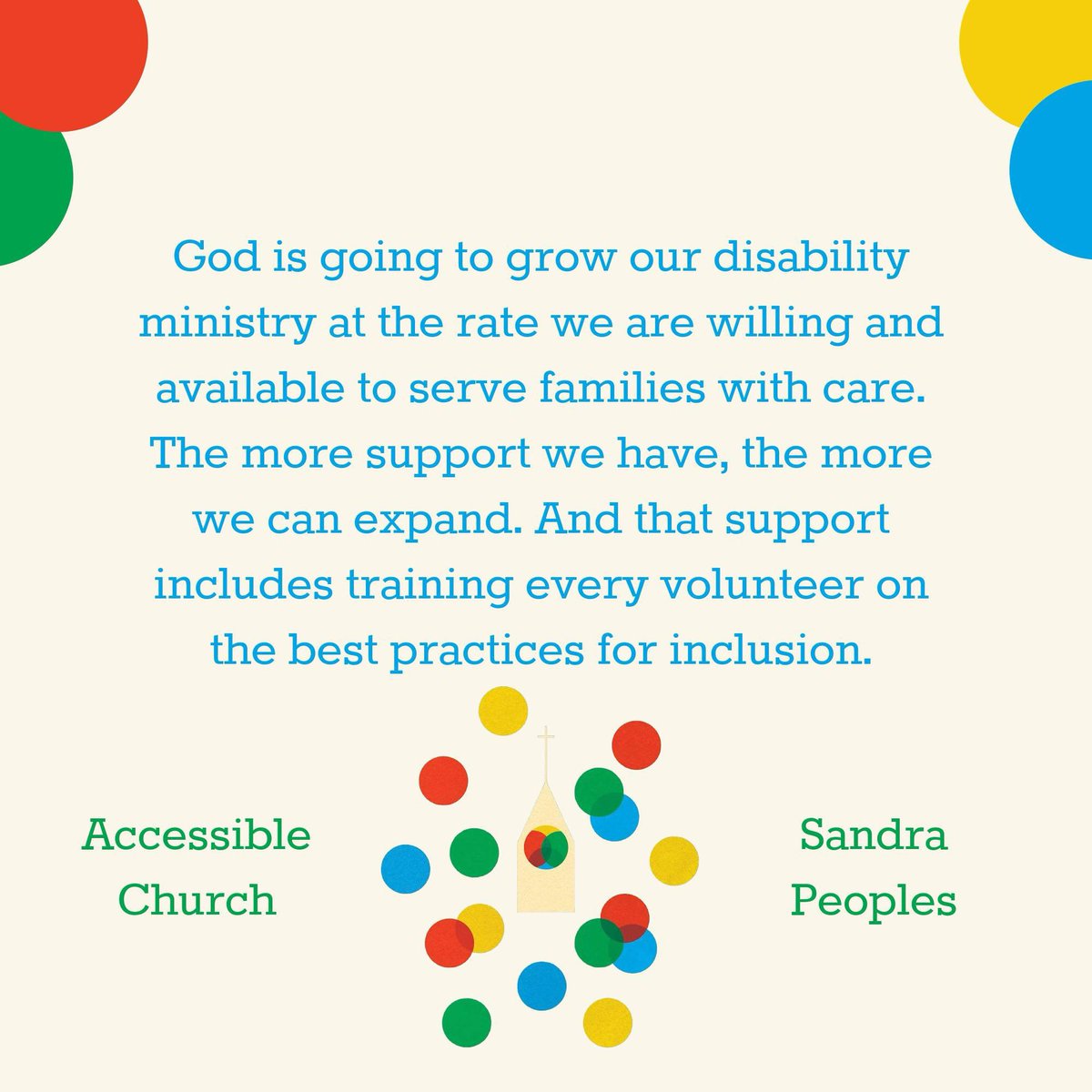 God is going to grow our disability ministry at the rate we are willing and available to serve families with care. The more support we have, the more we can expand. And that support includes training every volunteer on the best practices for inclusion.

Accessible Church

Sandra Peoples